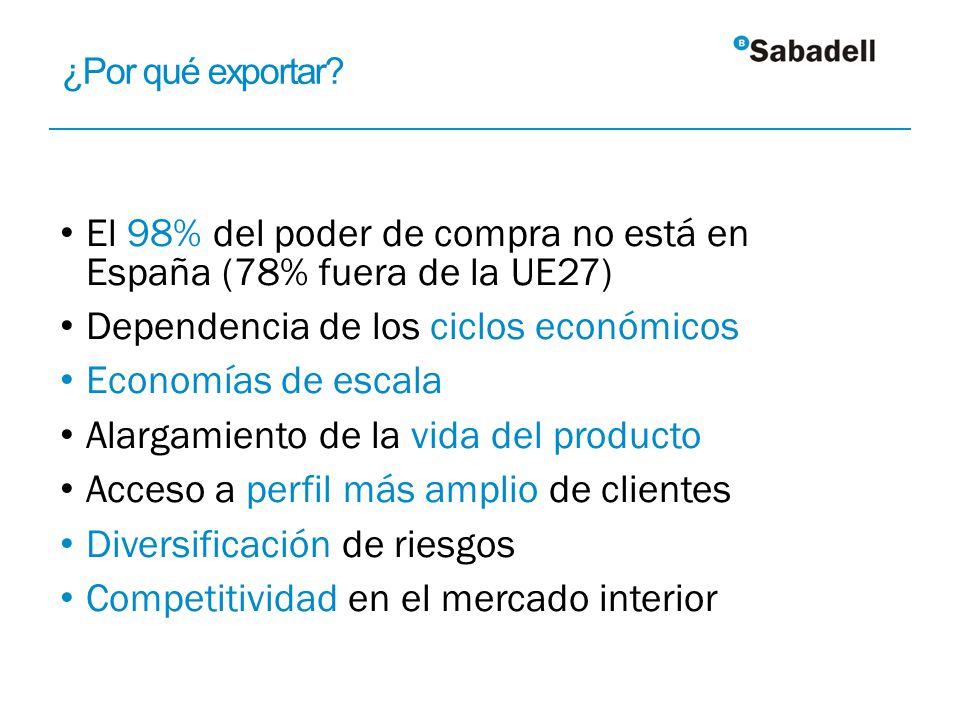 ¿Por qué exportar?

Sabadell

• El 98% del poder de compra no está en España (78% fuera de la UE27)
• Dependencia de los ciclos económicos
• Economías de escala
• Alargamiento de la vida del producto
• Acceso a perfil más amplio de clientes
• Diversificación de riesgos
• Competitividad en el mercado interior